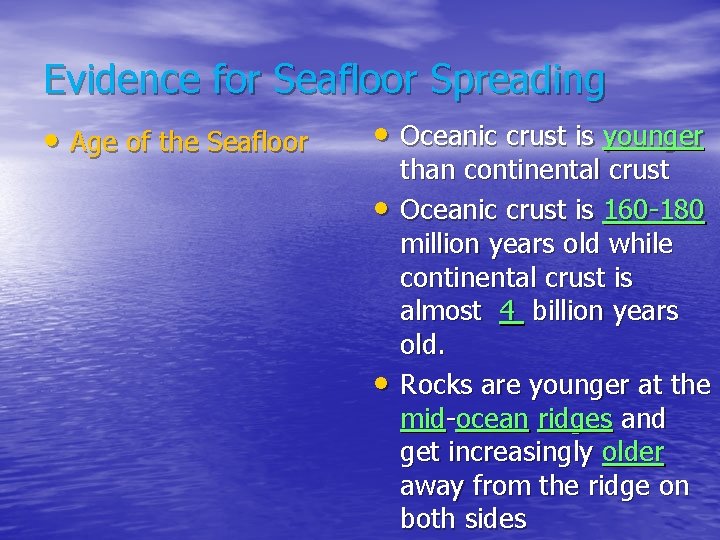 Evidence for Seafloor Spreading

• Age of the Seafloor

• Oceanic crust is younger than continental crust
• Oceanic crust is 160-180 million years old while continental crust is almost 4 billion years old.
• Rocks are younger at the mid-ocean ridges and get increasingly older away from the ridge on both sides